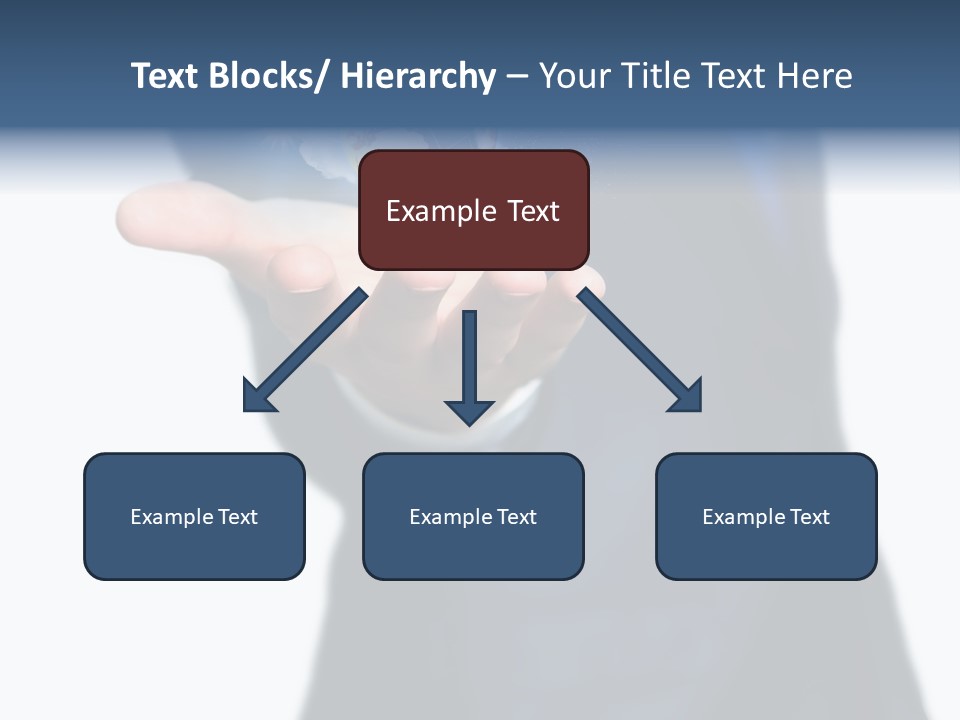 Text Blocks/ Hierarchy – Your Title Text Here

Example Text

Example Text

Example Text

Example Text